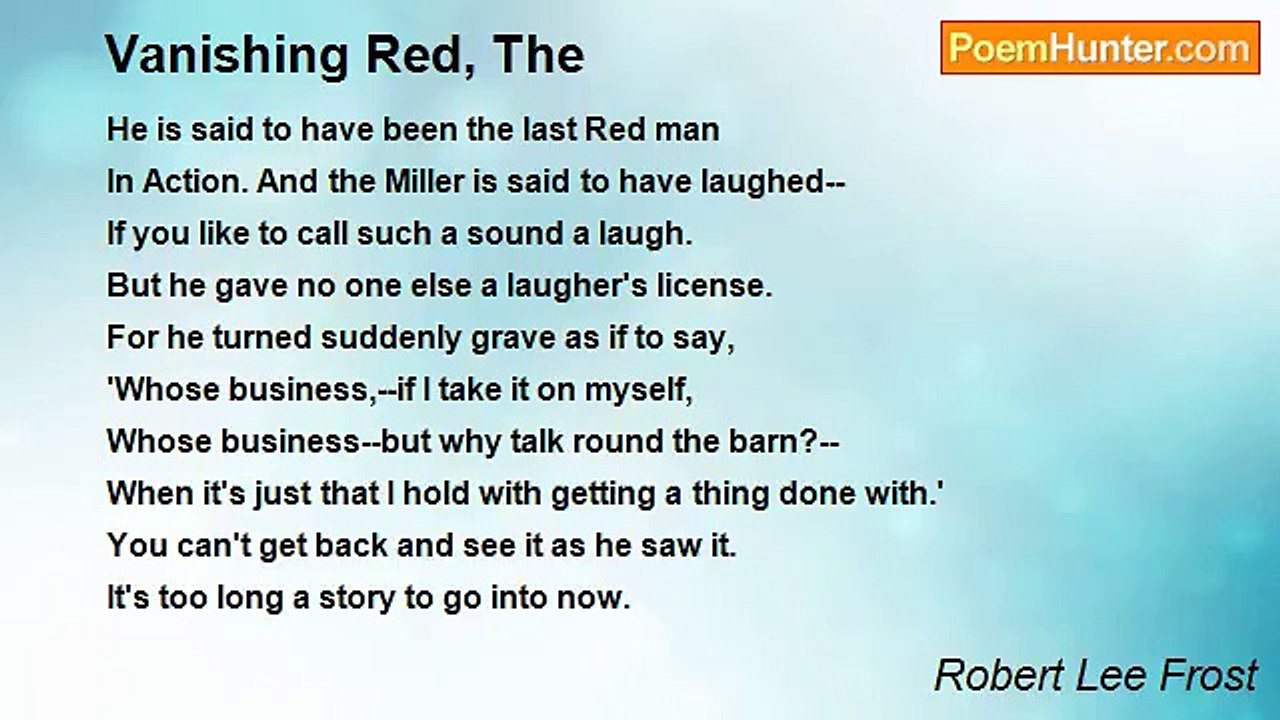 Vanishing Red, The

PoemHunter.com

He is said to have been the last Red man
In Action. And the Miller is said to have laughed--
If you like to call such a sound a laugh.
But he gave no one else a laugher's license.
For he turned suddenly grave as if to say,
'Whose business,--if I take it on myself,
Whose business--but why talk round the barn?--
When it's just that I hold with getting a thing done with.'
You can't get back and see it as he saw it.
It's too long a story to go into now.

Robert Lee Frost